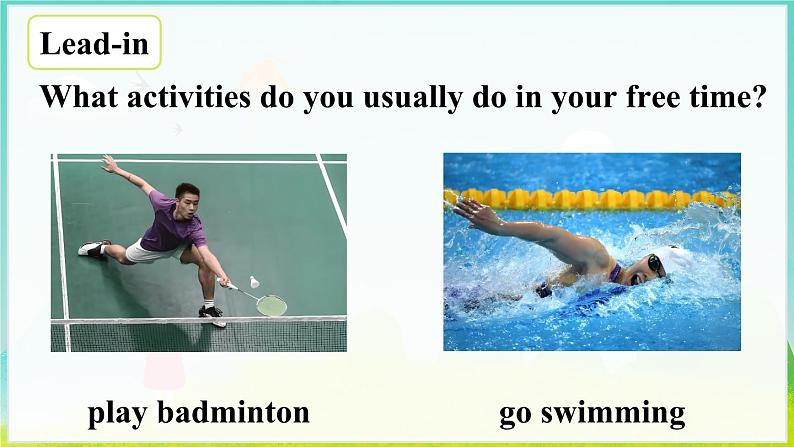 Lead-in

What activities do you usually do in your free time?

play badminton

go swimming